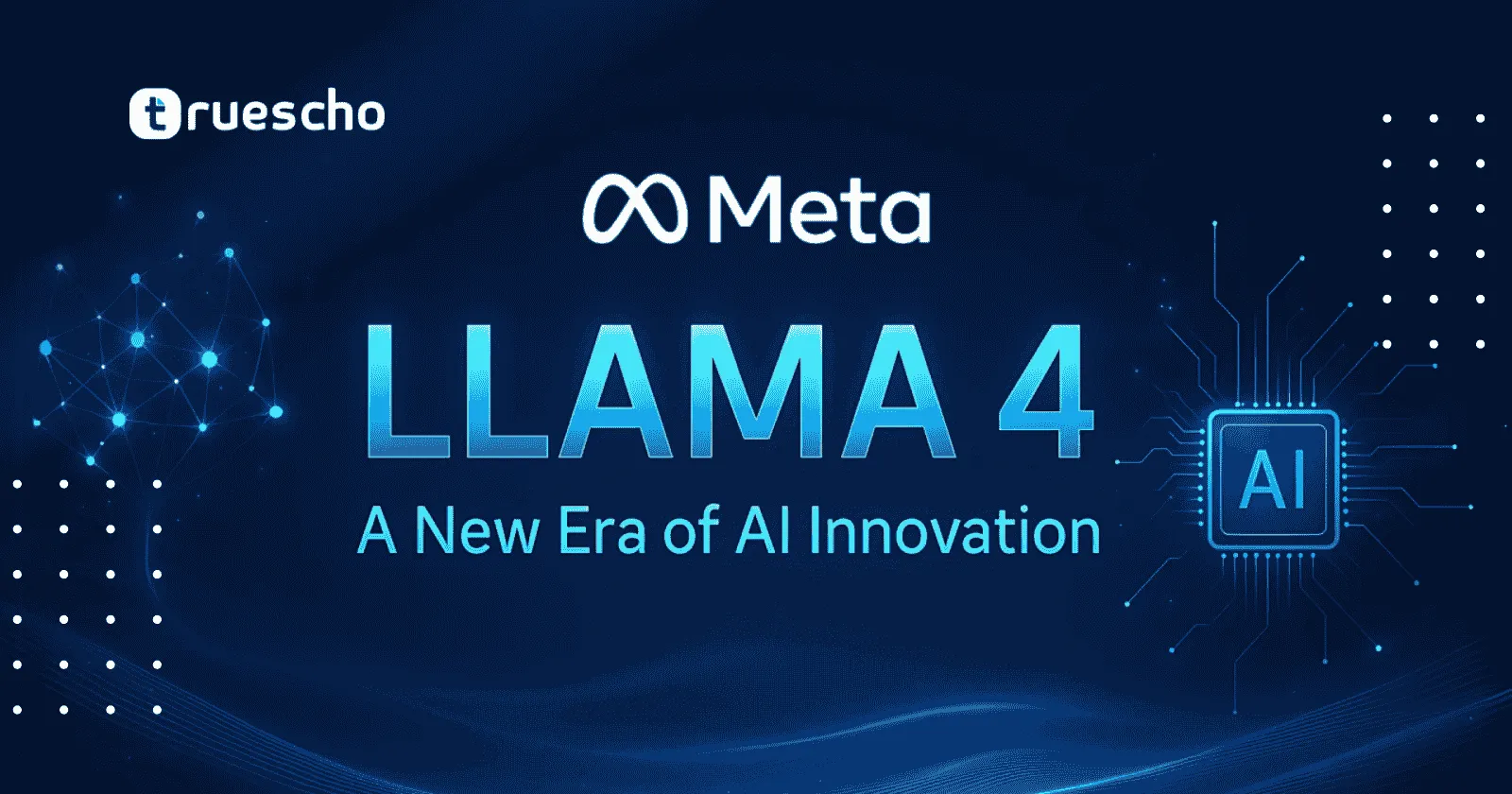 truescho

Meta

LLAMA 4

A New Era of AI Innovation

AI